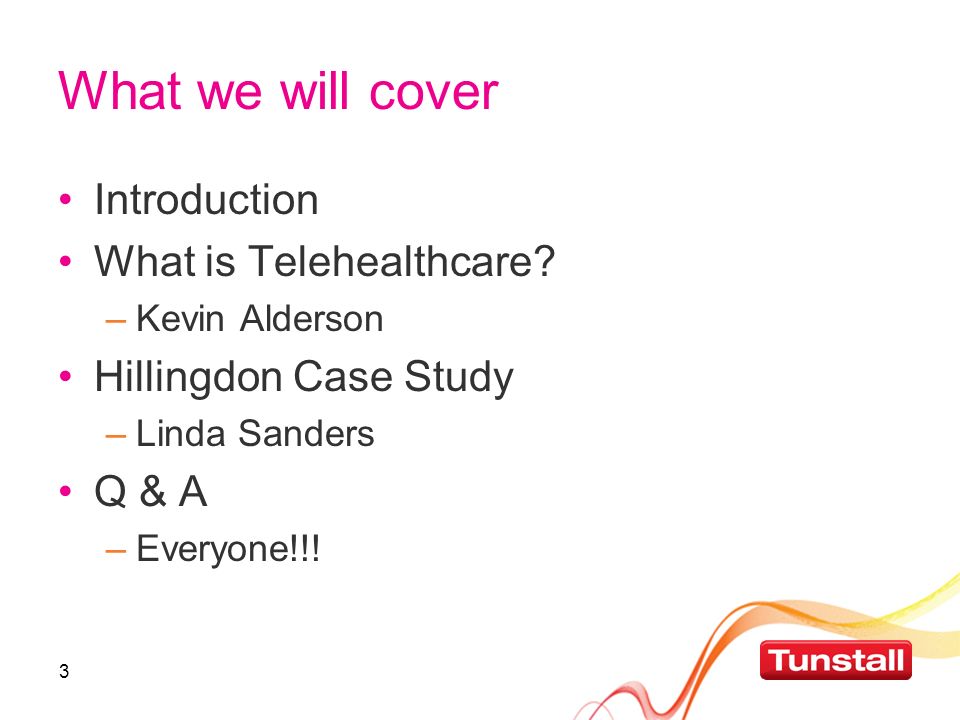 What we will cover

• Introduction
• What is Telehealthcare?
– Kevin Alderson
• Hillingdon Case Study
– Linda Sanders
• Q & A
– Everyone!!!

3

Tunstall